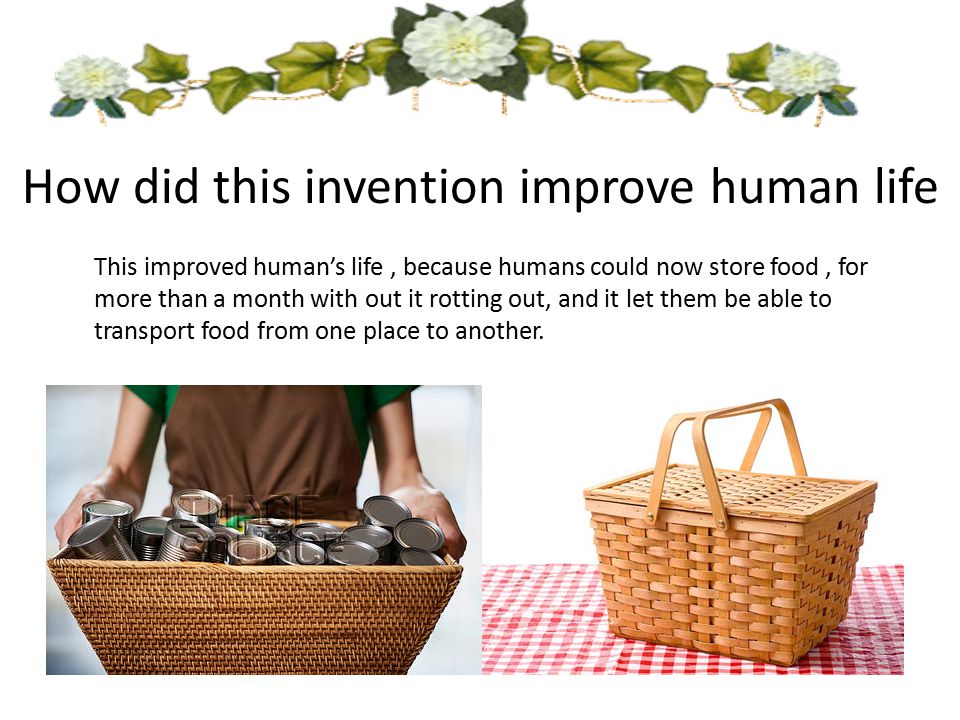 How did this invention improve human life

This improved human's life , because humans could now store food , for more than a month with out it rotting out, and it let them be able to transport food from one place to another.

IMAGE